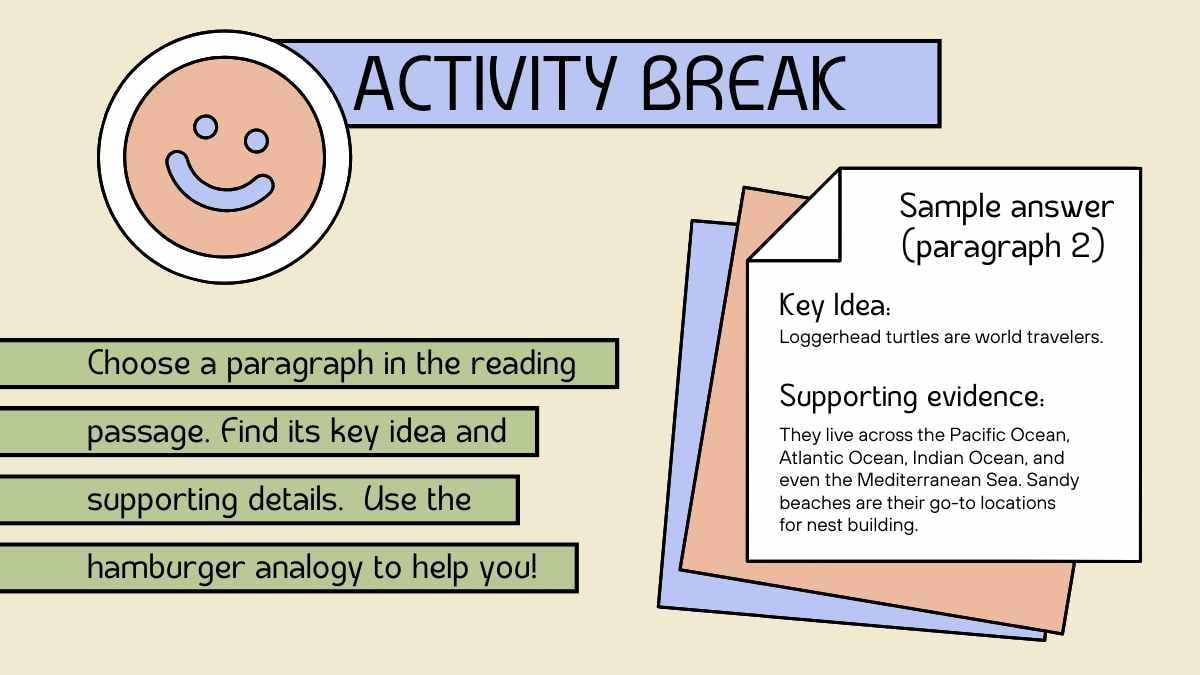 ACTIVITY BREAK

Choose a paragraph in the reading passage. Find its key idea and supporting details. Use the hamburger analogy to help you!

Sample answer (paragraph 2)

Key Idea:
Loggerhead turtles are world travelers.

Supporting evidence:
They live across the Pacific Ocean, Atlantic Ocean, Indian Ocean, and even the Mediterranean Sea. Sandy beaches are their go-to locations for nest building.